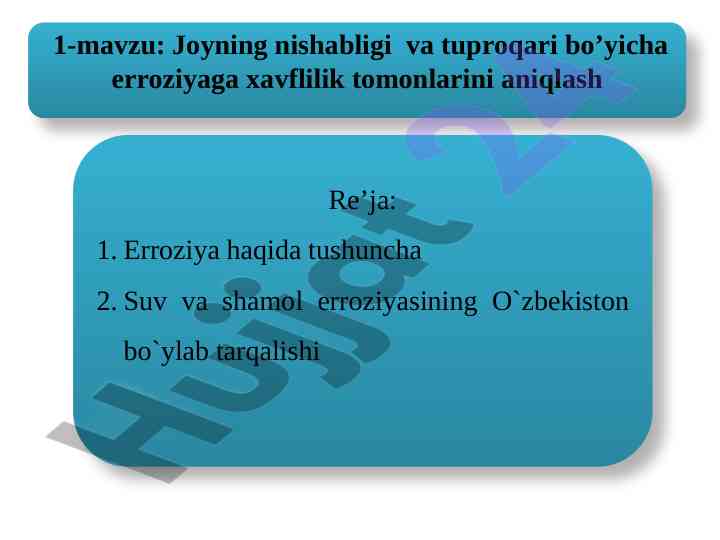 1-mavzu: Joyning nishabligi va tuproqari bo’yicha erroziyaga xavflilik tomonlarini aniqlash

Re’ja:

1. Erroziya haqida tushuncha

2. Suv va shamol erroziyasining O`zbekiston bo`ylab tarqalishi

Hujjat 24